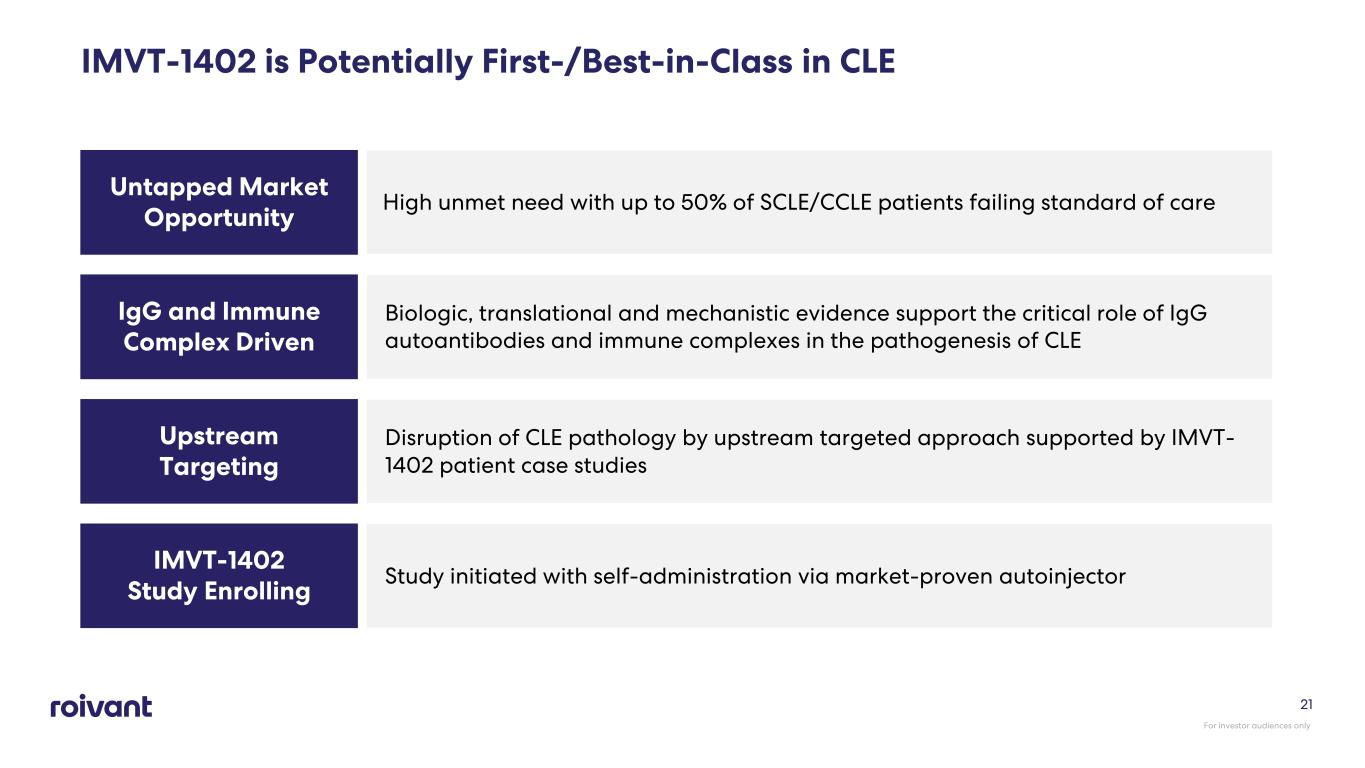 IMVT-1402 is Potentially First-/Best-in-Class in CLE

Untapped Market Opportunity

High unmet need with up to 50% of SCLE/CCLE patients failing standard of care

IgG and Immune Complex Driven

Biologic, translational and mechanistic evidence support the critical role of IgG autoantibodies and immune complexes in the pathogenesis of CLE

Upstream Targeting

Disruption of CLE pathology by upstream targeted approach supported by IMVT-1402 patient case studies

IMVT-1402 Study Enrolling

Study initiated with self-administration via market-proven autoinjector

roivant

21

For investor audiences only